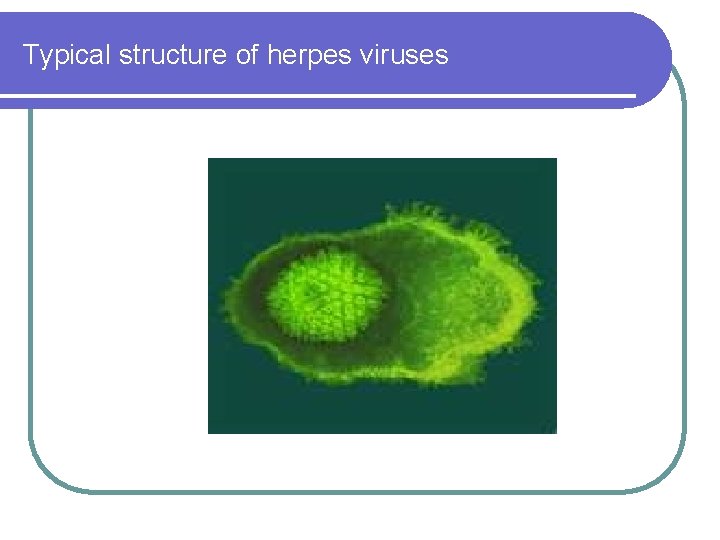 Typical structure of herpes viruses